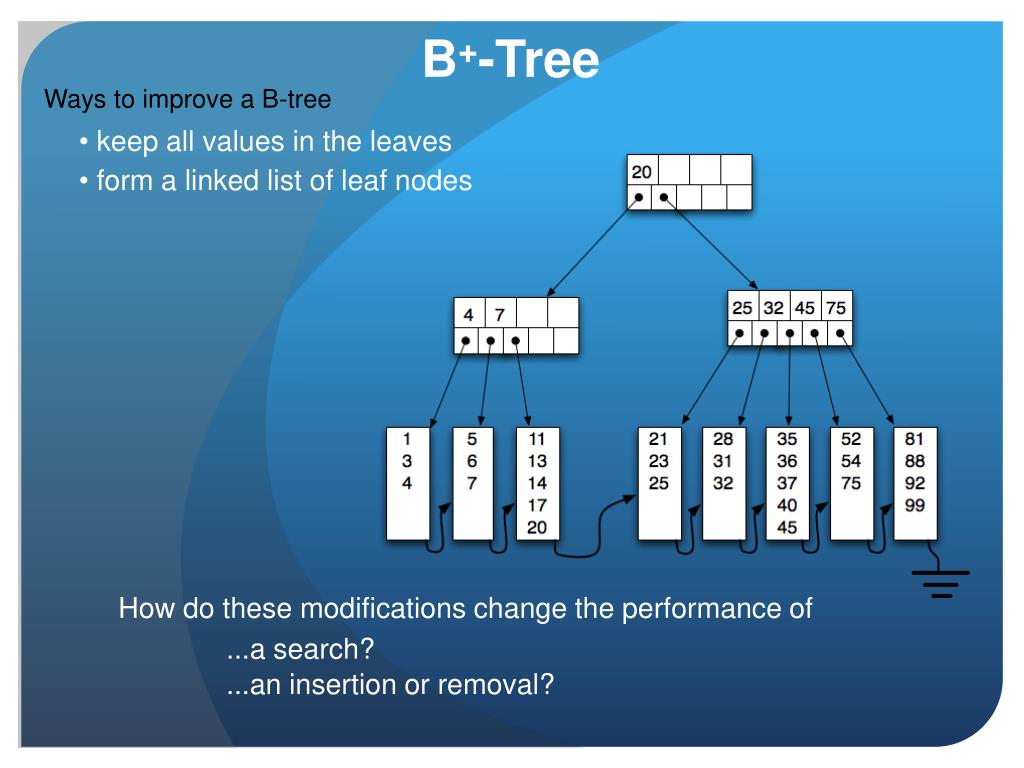 B$^+$-Tree

Ways to improve a B-tree

• keep all values in the leaves
• form a linked list of leaf nodes

20

4 7

25 32 45 75

1 3 4

5 6 7

11 13 14 17 20

21 23 25

28 31 32

35 36 37 40 45

52 54 75

81 88 92 99

How do these modifications change the performance of

...a search?
...an insertion or removal?